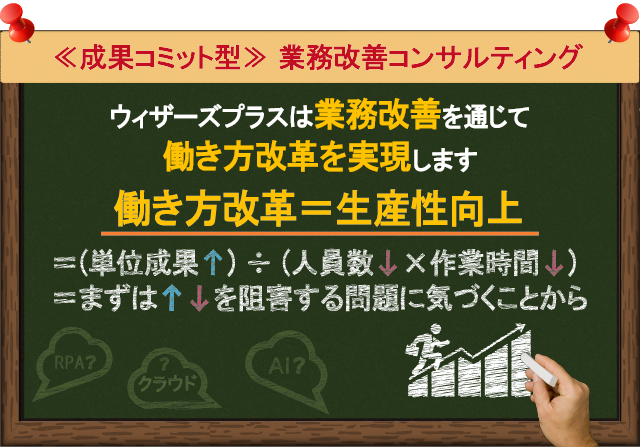 ≪成果コミット型≫ 業務改善コンサルティング

ウィザーズプラスは業務改善を通じて
働き方改革を実現します

働き方改革＝生産性向上

＝(単位成果↑) ÷ (人員数↓×作業時間↓)
＝まずは↑↓を阻害する問題に気づくことから

RPA?

?
クラウド

AI?